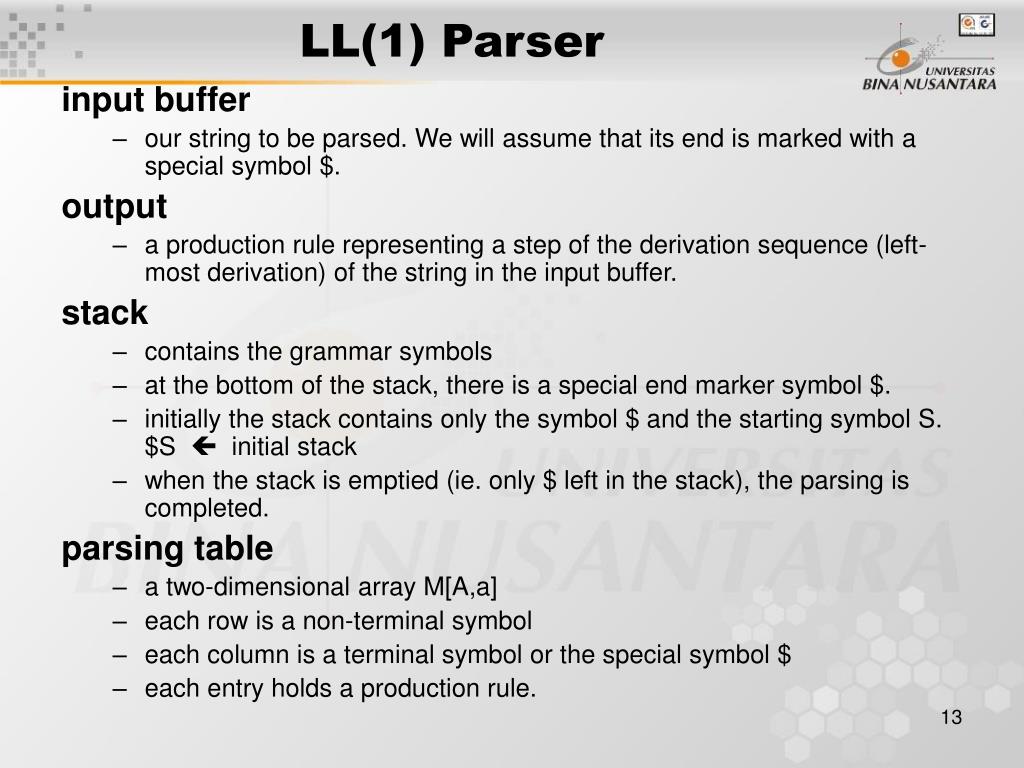 LL(1) Parser

UNIVERSITAS BINA NUSANTARA

input buffer
– our string to be parsed. We will assume that its end is marked with a special symbol \$.

output
– a production rule representing a step of the derivation sequence (left-most derivation) of the string in the input buffer.

stack
– contains the grammar symbols
– at the bottom of the stack, there is a special end marker symbol \$.
– initially the stack contains only the symbol \$ and the starting symbol S. \$S ← initial stack
– when the stack is emptied (ie. only \$ left in the stack), the parsing is completed.

parsing table
– a two-dimensional array M[A,a]
– each row is a non-terminal symbol
– each column is a terminal symbol or the special symbol \$
– each entry holds a production rule.

13